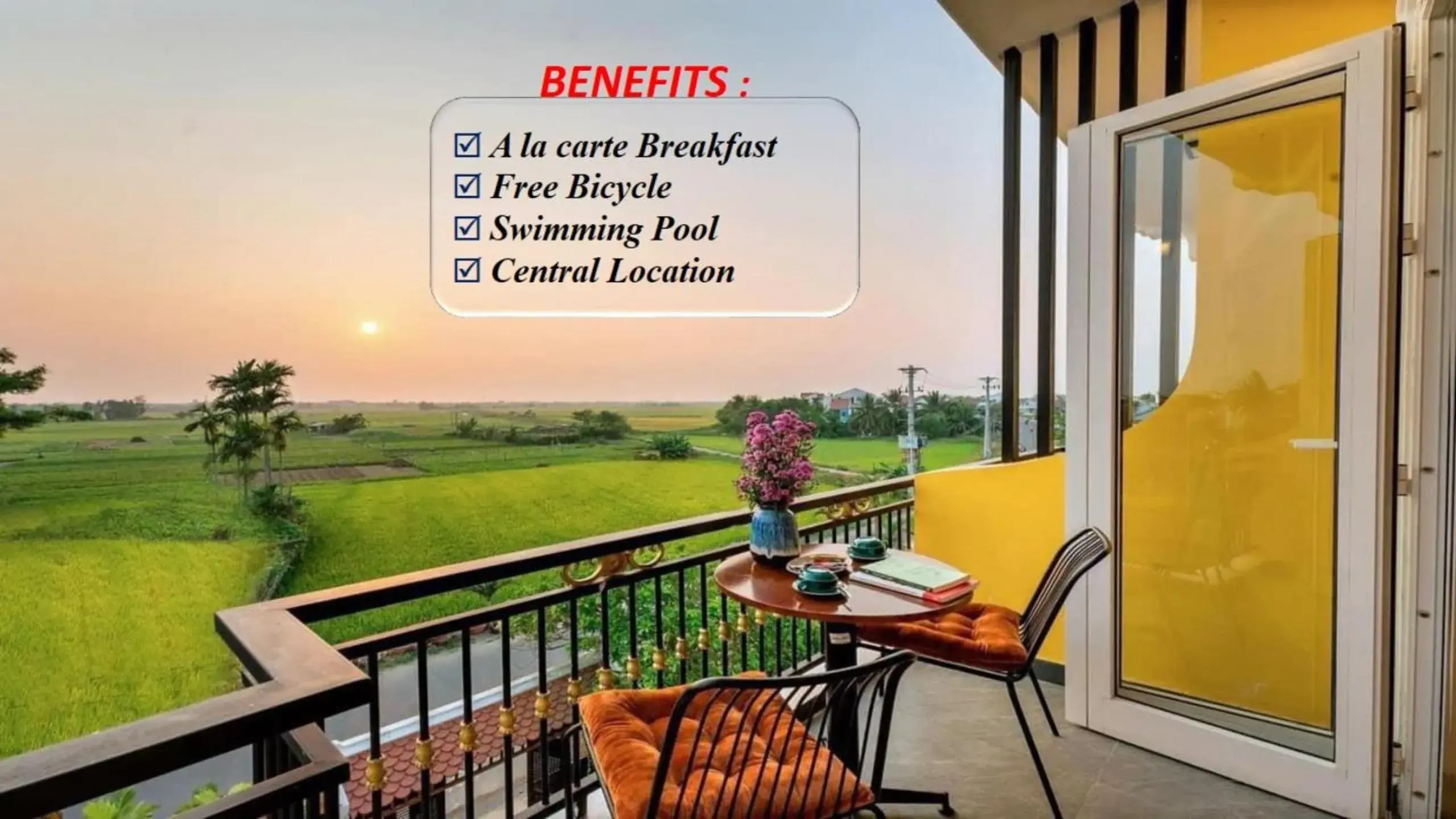 BENEFITS :

☑ A la carte Breakfast
☑ Free Bicycle
☑ Swimming Pool
☑ Central Location